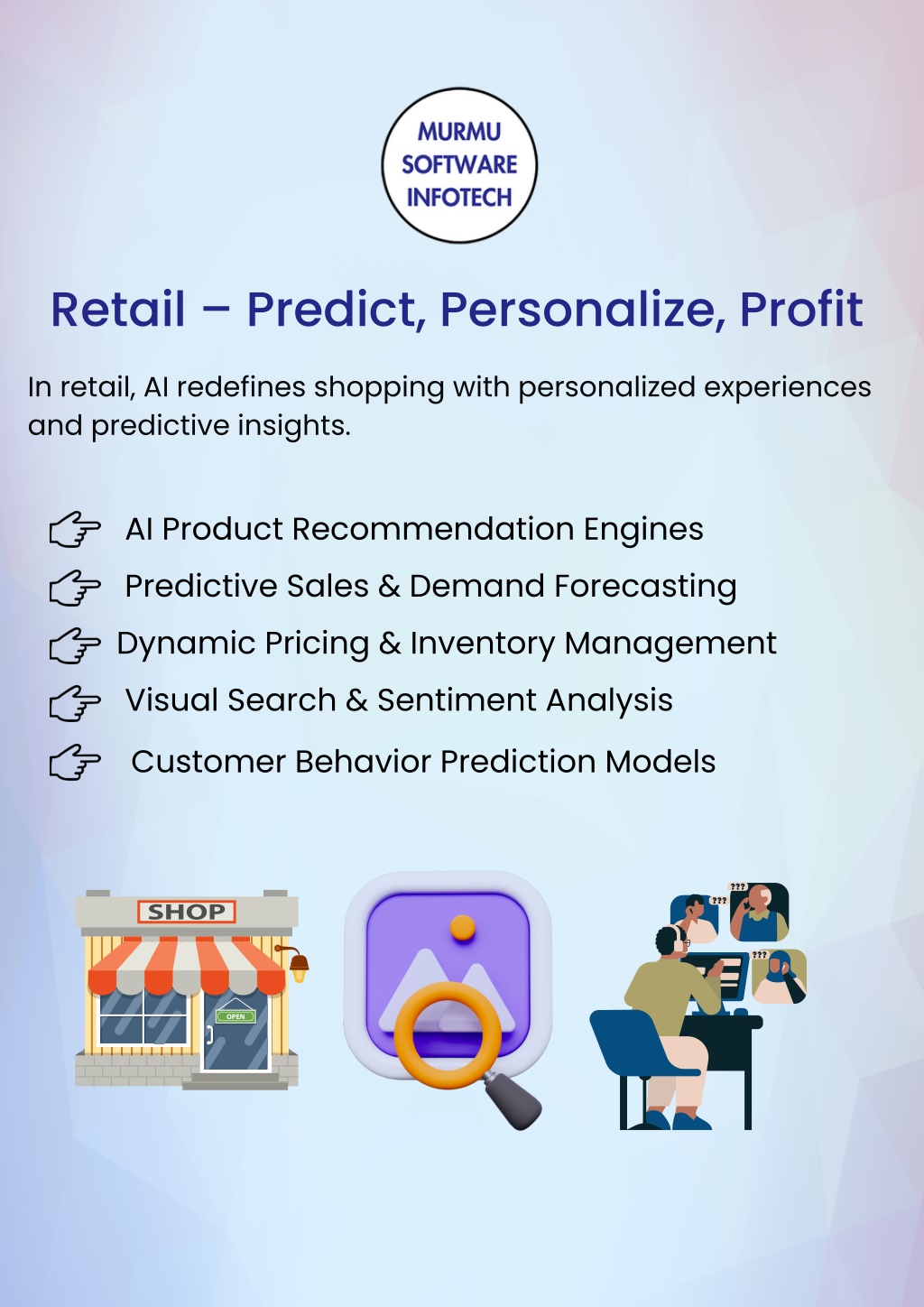 MURMU
SOFTWARE
INFOTECH

Retail – Predict, Personalize, Profit

In retail, AI redefines shopping with personalized experiences and predictive insights.

AI Product Recommendation Engines
Predictive Sales & Demand Forecasting
Dynamic Pricing & Inventory Management
Visual Search & Sentiment Analysis
Customer Behavior Prediction Models

SHOP
OPEN
???
???
???